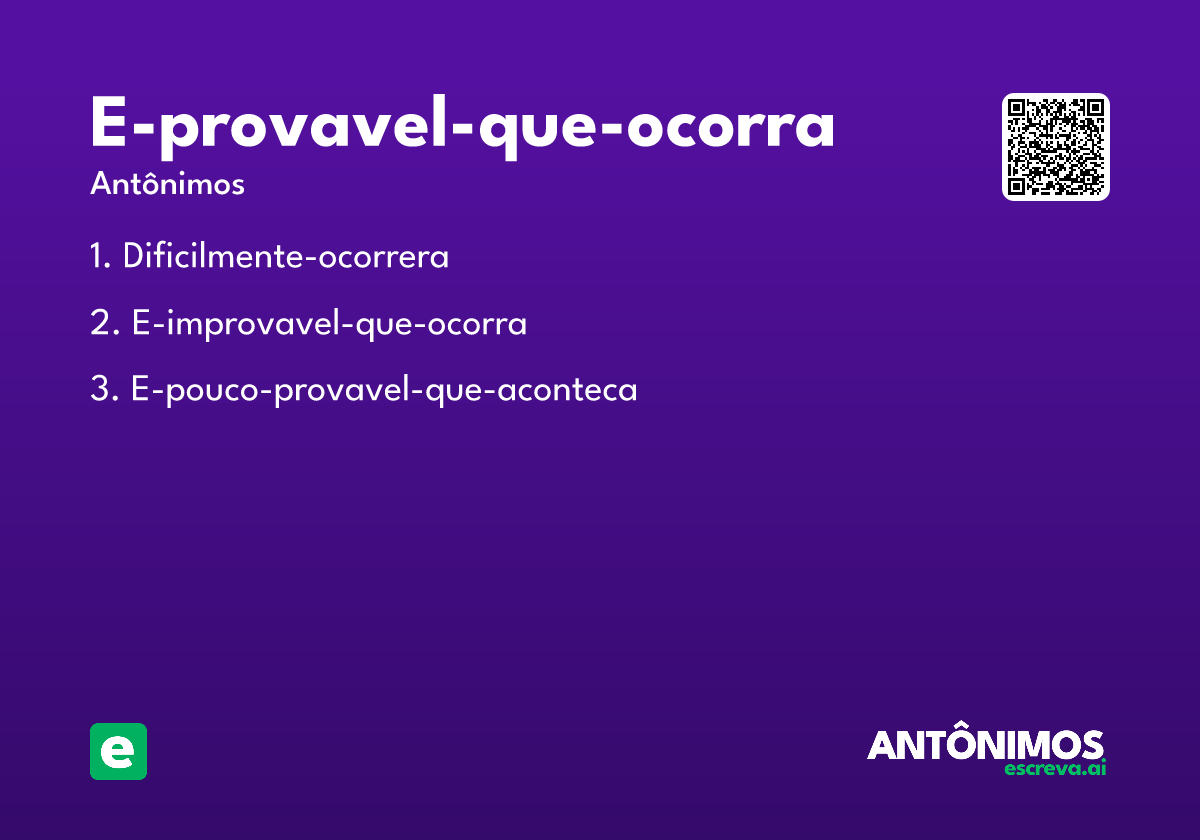 E-provavel-que-ocorra

Antônimos

1. Dificilmente-ocorrera

2. E-improvavel-que-ocorra

3. E-pouco-provavel-que-aconteca

e

ANTÔNIMOS
escreva.ai